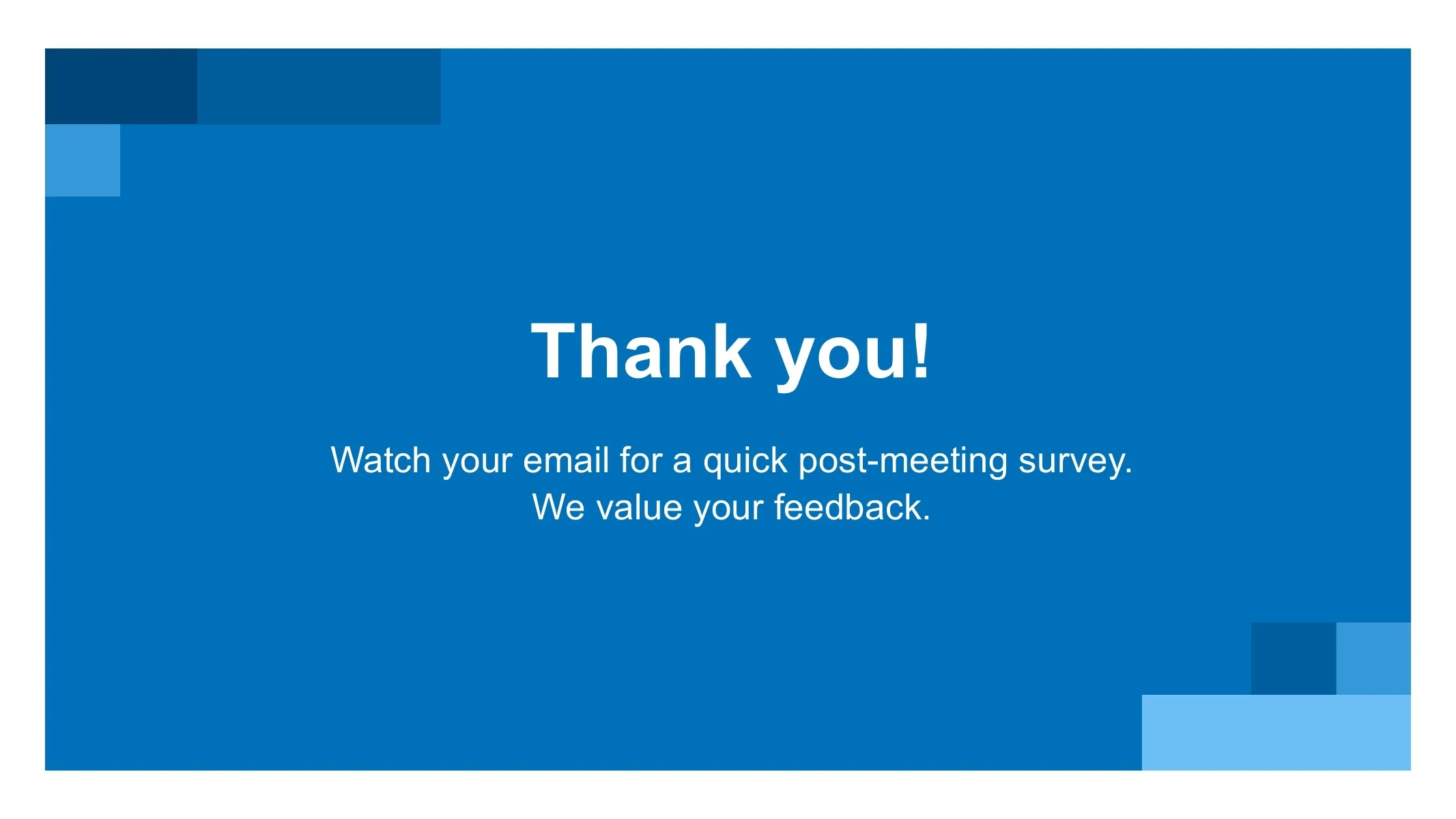 Thank you!

Watch your email for a quick post-meeting survey.
We value your feedback.